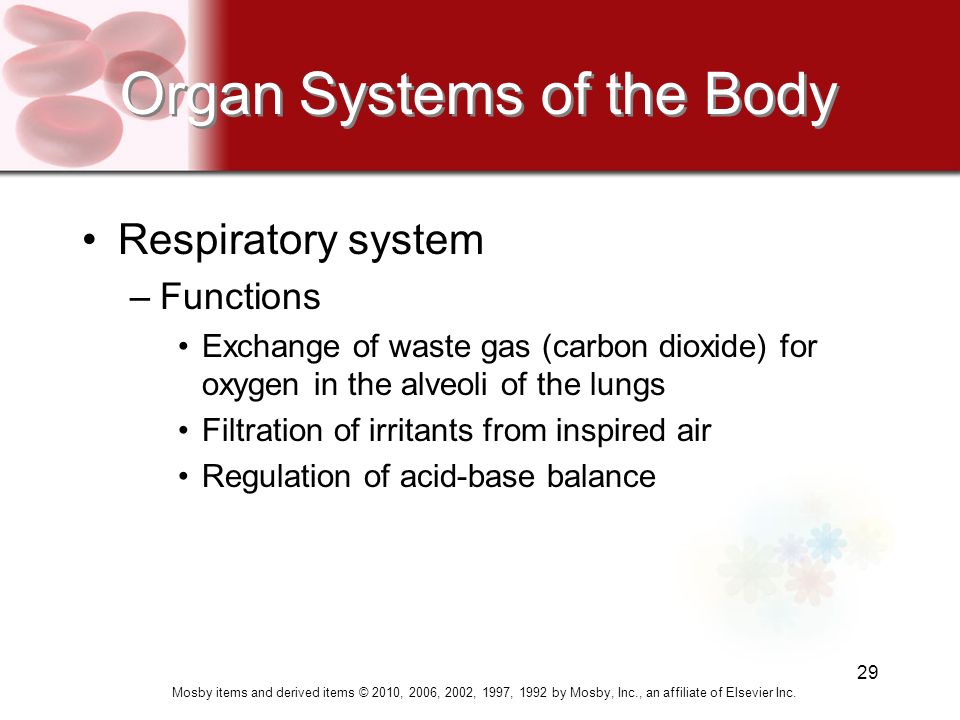 Organ Systems of the Body

• Respiratory system
– Functions
• Exchange of waste gas (carbon dioxide) for oxygen in the alveoli of the lungs
• Filtration of irritants from inspired air
• Regulation of acid-base balance

29

Mosby items and derived items © 2010, 2006, 2002, 1997, 1992 by Mosby, Inc., an affiliate of Elsevier Inc.